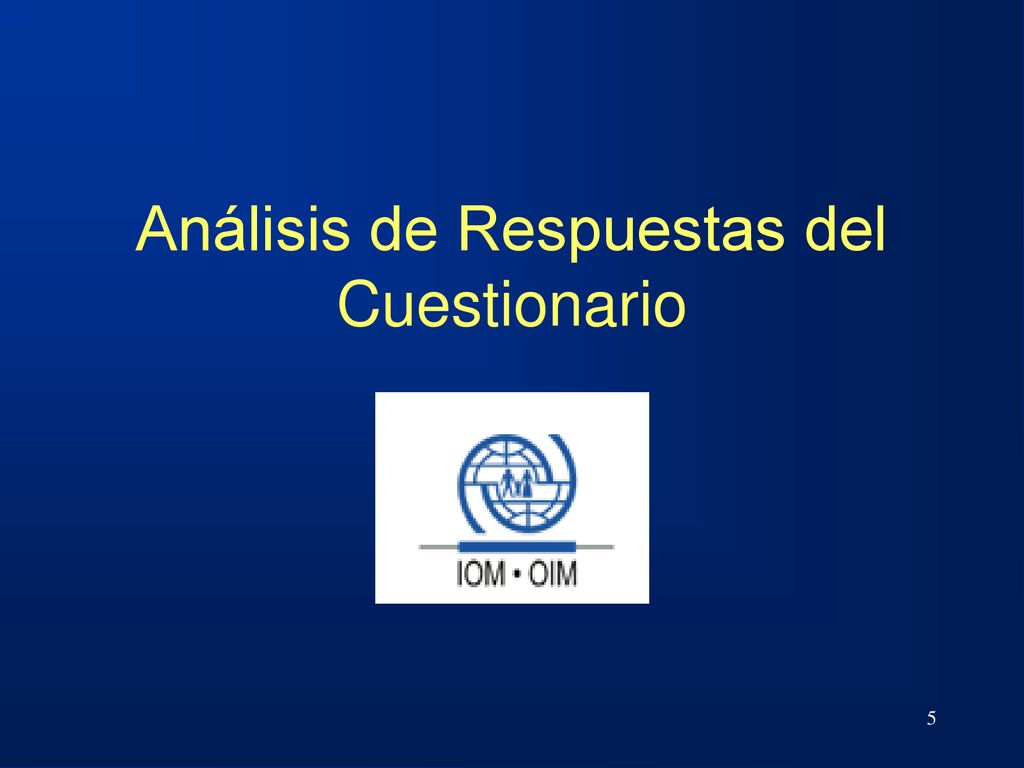 Análisis de Respuestas del Cuestionario

IOM • OIM

5